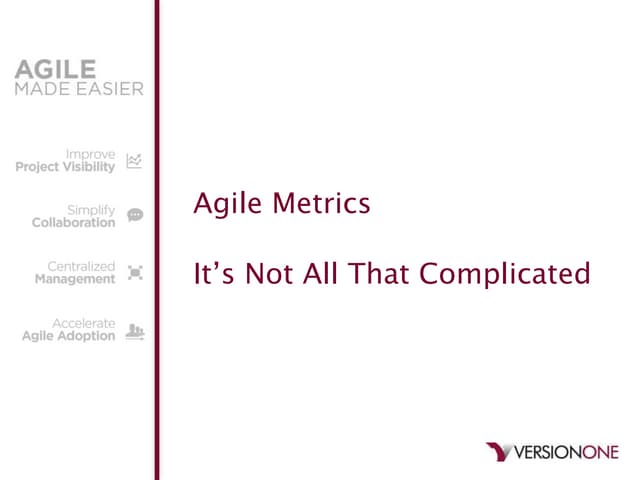 AGILE
MADE EASIER

Improve
Project Visibility

Simplify
Collaboration

Centralized
Management

Accelerate
Agile Adoption

Agile Metrics

It's Not All That Complicated

VERSIONONE